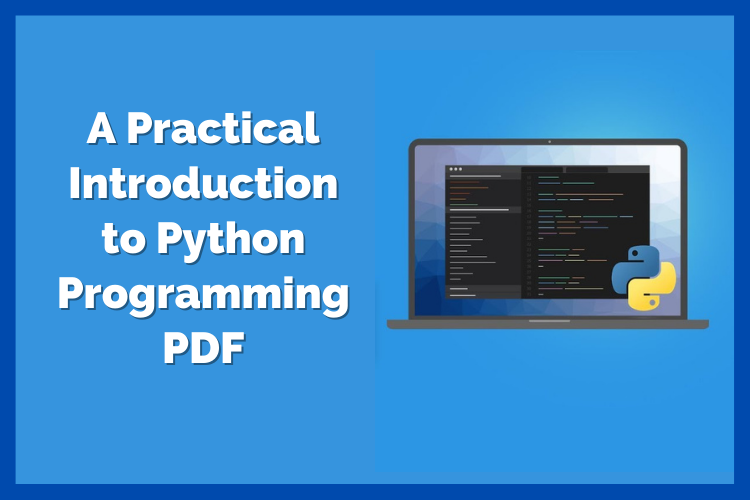 A Practical Introduction to Python Programming PDF